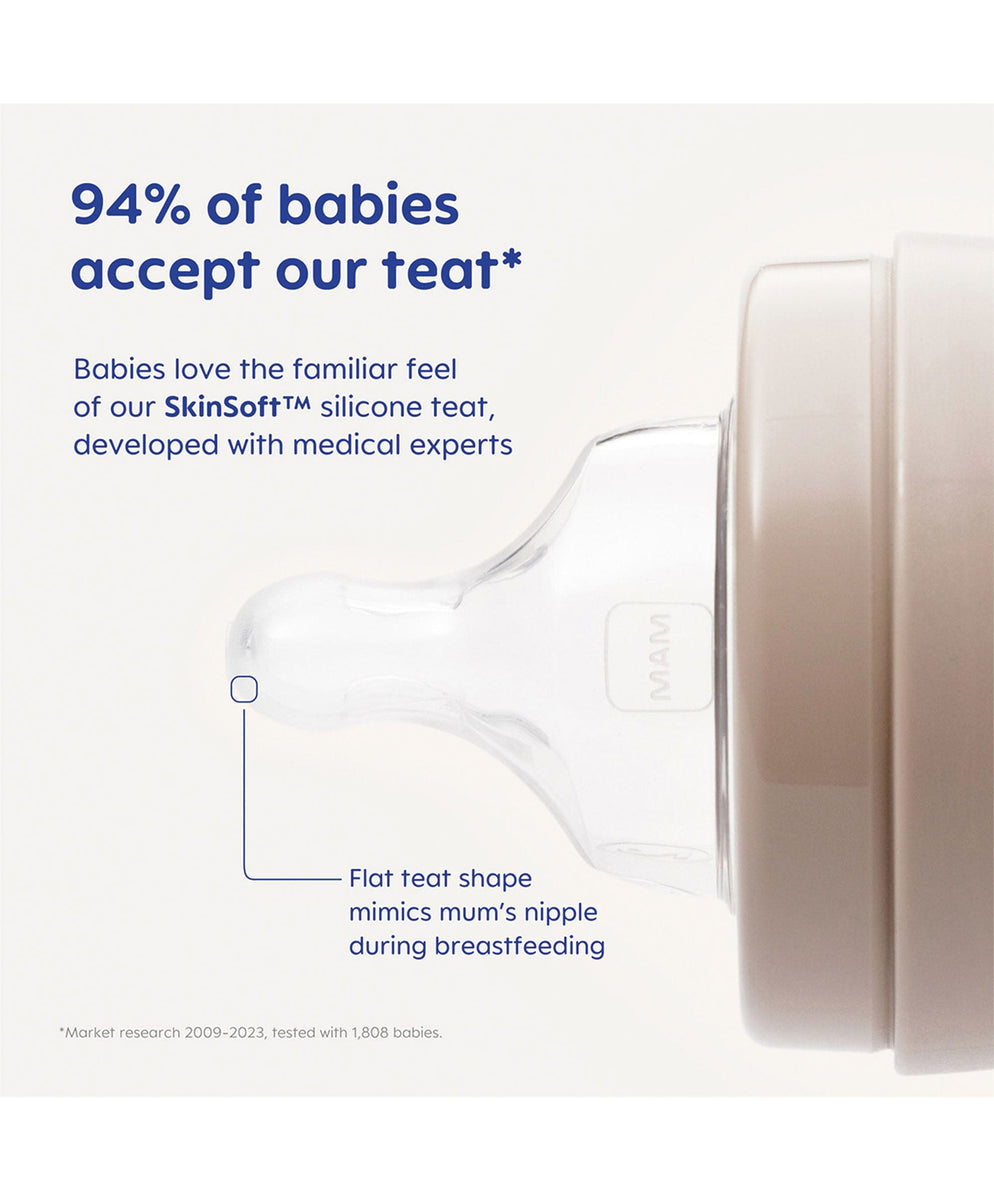 94% of babies accept our teat*

Babies love the familiar feel of our SkinSoft™ silicone teat, developed with medical experts

MAM

Flat teat shape mimics mum's nipple during breastfeeding

*Market research 2009-2023, tested with 1,808 babies.